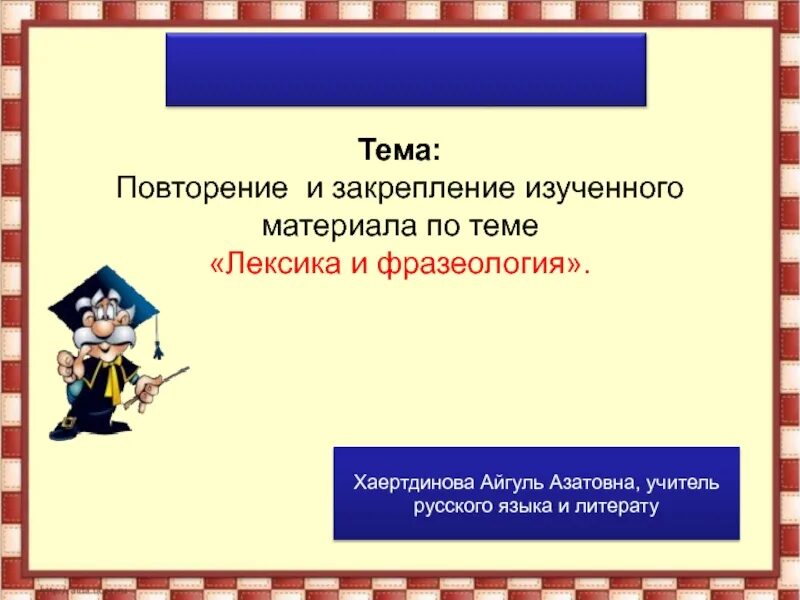 Тема:
Повторение и закрепление изученного материала по теме «Лексика и фразеология».

Хаертдинова Айгуль Азатовна, учитель русского языка и литерату